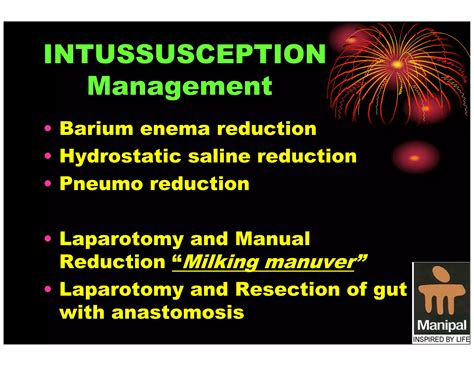 INTUSSUSCEPTION
Management

• Barium enema reduction
• Hydrostatic saline reduction
• Pneumo reduction

• Laparotomy and Manual Reduction "Milking manuver"
• Laparotomy and Resection of gut with anastomosis

Manipal
INSPIRED BY LIFE